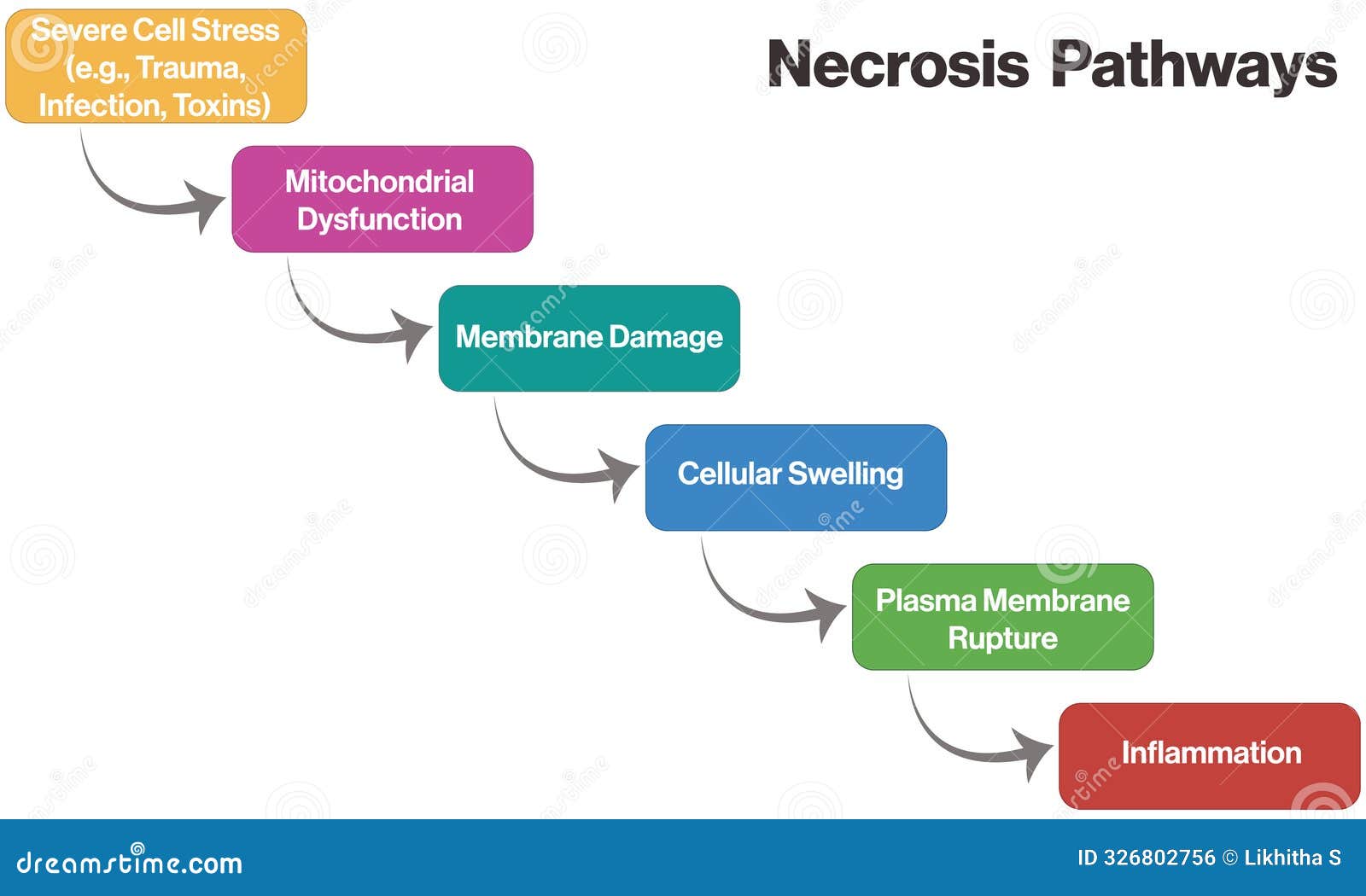 Necrosis Pathways

Severe Cell Stress (e.g., Trauma, Infection, Toxins)

Mitochondrial Dysfunction

Membrane Damage

Cellular Swelling

Plasma Membrane Rupture

Inflammation

dreamstime.com

ID 326802756 © Likhitha S